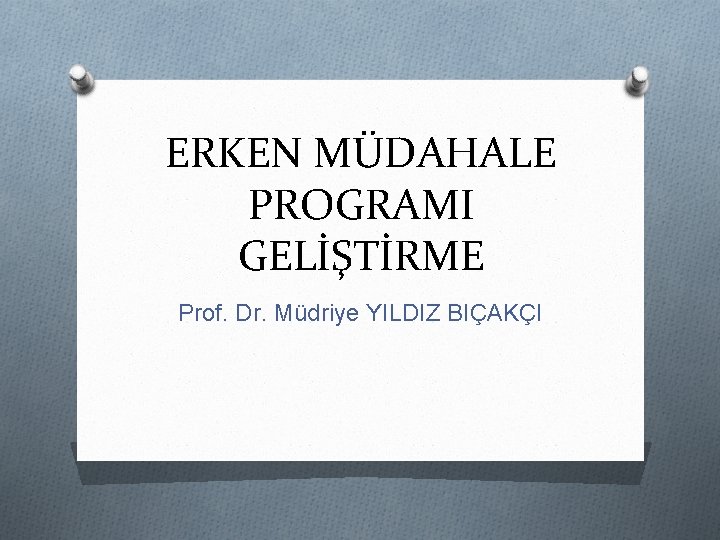 ERKEN MÜDAHALE PROGRAMI GELİŞTİRME

Prof. Dr. Müdriye YILDIZ BIÇAKÇI